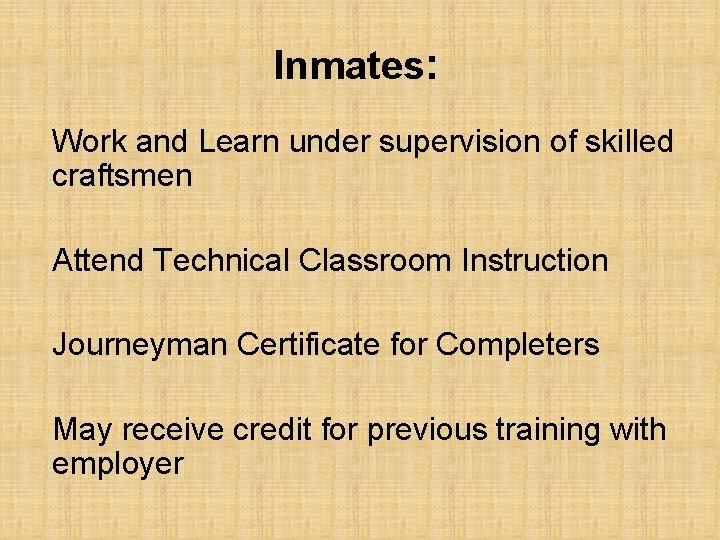 Inmates:

Work and Learn under supervision of skilled craftsmen

Attend Technical Classroom Instruction

Journeyman Certificate for Completers

May receive credit for previous training with employer